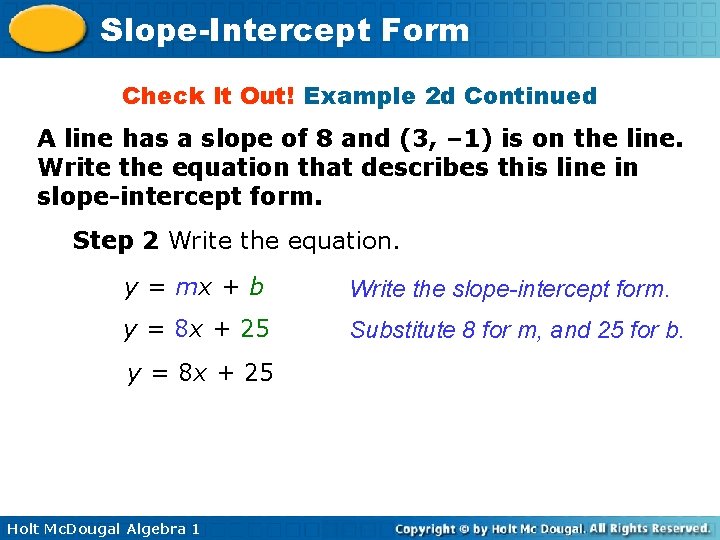 Slope-Intercept Form

Check It Out! Example 2d Continued

A line has a slope of 8 and (3, –1) is on the line. Write the equation that describes this line in slope-intercept form.

Step 2 Write the equation.

$y = mx + b$ Write the slope-intercept form.

$y = 8x + 25$ Substitute 8 for m, and 25 for b.

$y = 8x + 25$

Holt McDougal Algebra 1

Copyright © by Holt Mc Dougal. All Rights Reserved.